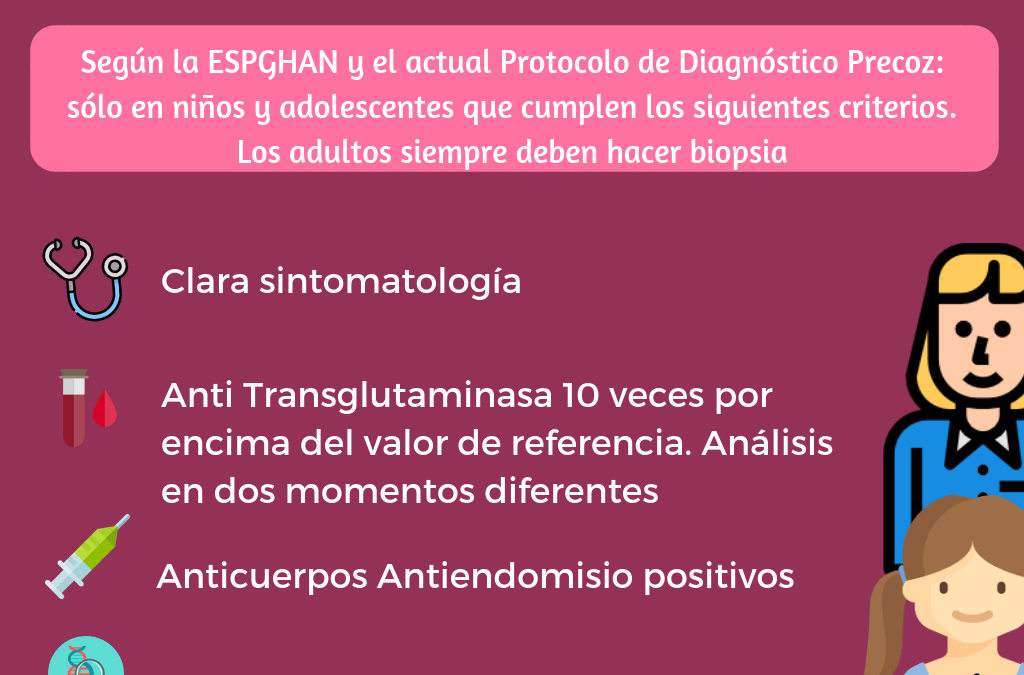 Según la ESPGHAN y el actual Protocolo de Diagnóstico Precoz: sólo en niños y adolescentes que cumplen los siguientes criterios. Los adultos siempre deben hacer biopsia

Clara sintomatología

Anti Transglutaminasa 10 veces por encima del valor de referencia. Análisis en dos momentos diferentes

Anticuerpos Antiendomisio positivos